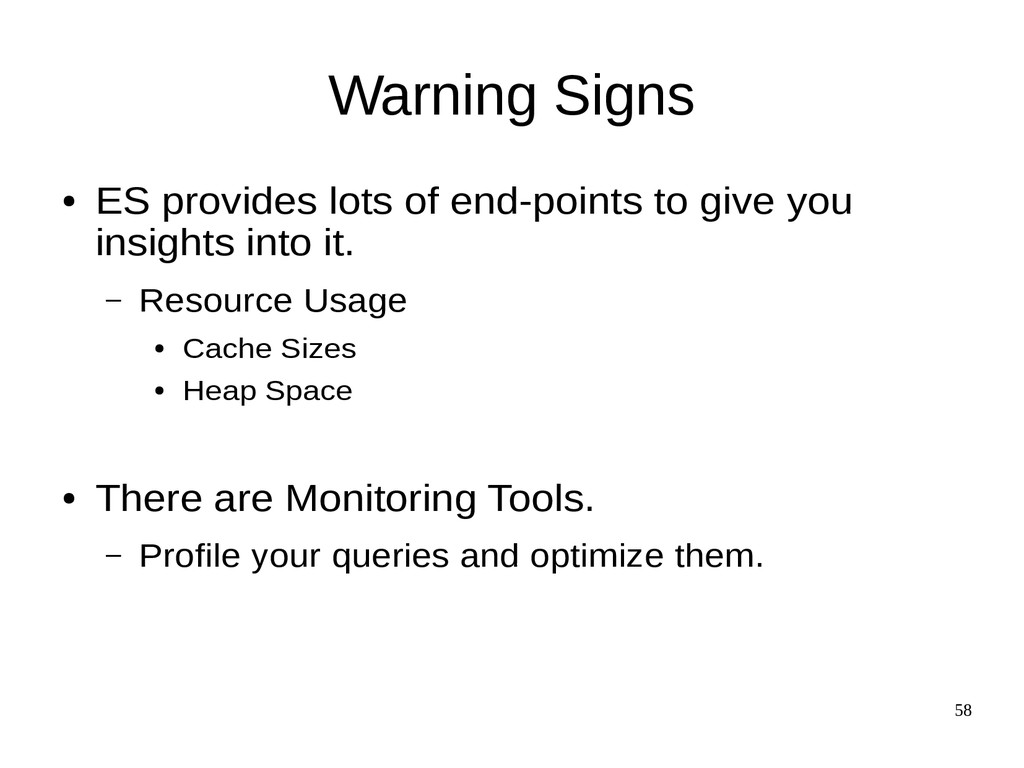 Warning Signs

● ES provides lots of end-points to give you insights into it.

– Resource Usage

● Cache Sizes

● Heap Space

● There are Monitoring Tools.

– Profile your queries and optimize them.

58